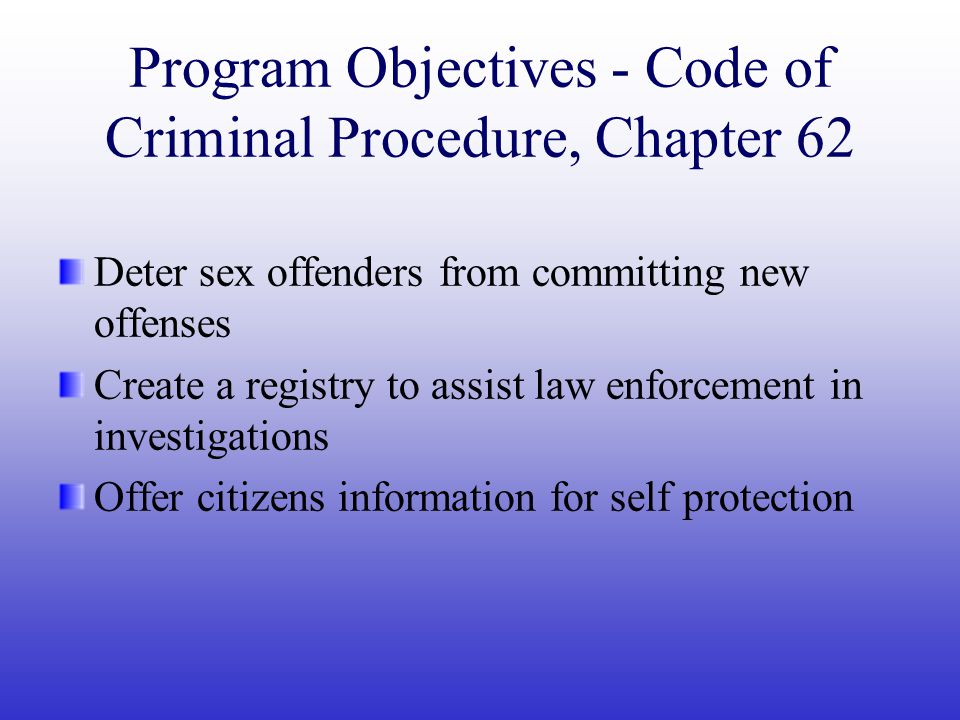 Program Objectives - Code of Criminal Procedure, Chapter 62

Deter sex offenders from committing new offenses

Create a registry to assist law enforcement in investigations

Offer citizens information for self protection